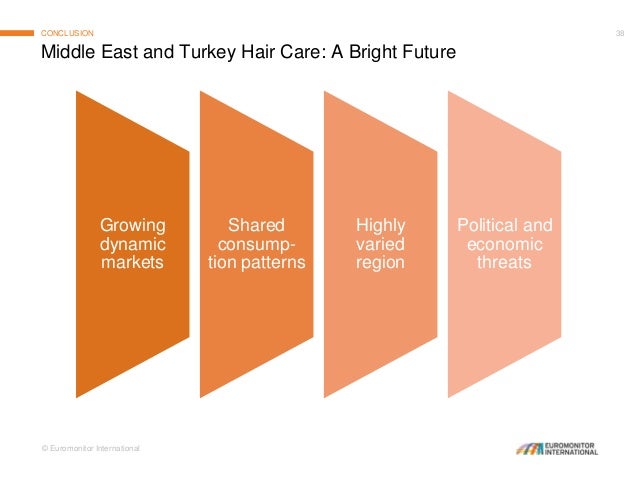 CONCLUSION

38

Middle East and Turkey Hair Care: A Bright Future

Growing dynamic markets

Shared consumption patterns

Highly varied region

Political and economic threats

© Euromonitor International

EUROMONITOR INTERNATIONAL